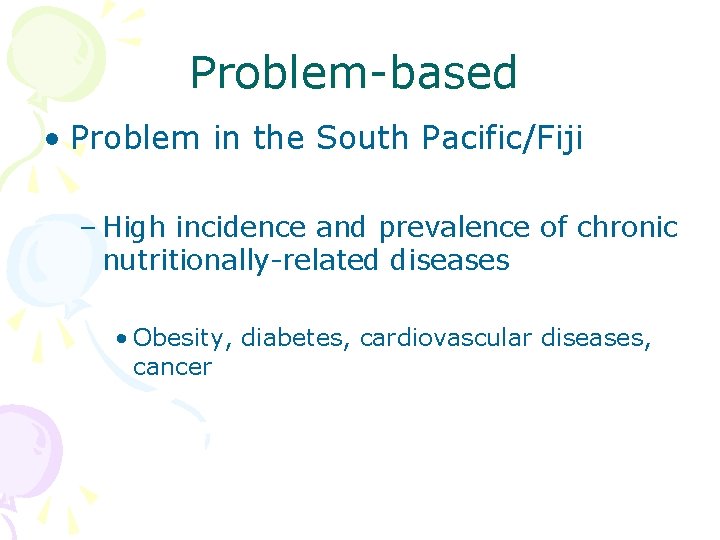 Problem-based

• Problem in the South Pacific/Fiji

– High incidence and prevalence of chronic nutritionally-related diseases

• Obesity, diabetes, cardiovascular diseases, cancer